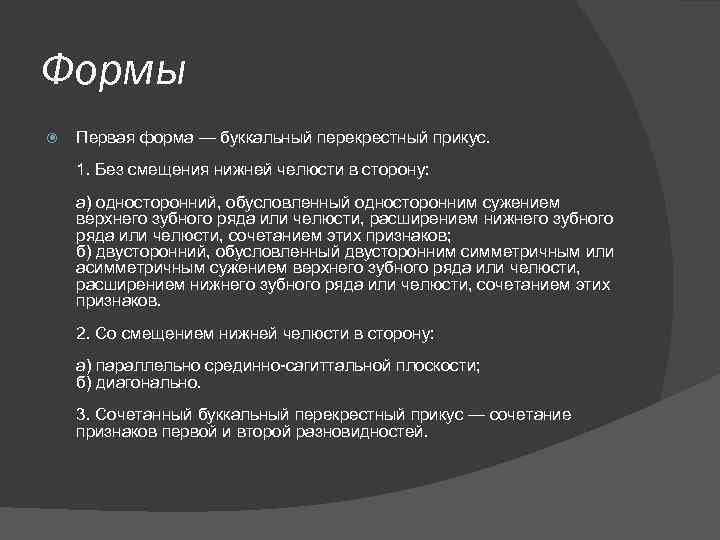 Формы

Первая форма — буккальный перекрестный прикус.

1. Без смещения нижней челюсти в сторону:

а) односторонний, обусловленный односторонним сужением верхнего зубного ряда или челюсти, расширением нижнего зубного ряда или челюсти, сочетанием этих признаков;
б) двусторонний, обусловленный двусторонним симметричным или асимметричным сужением верхнего зубного ряда или челюсти, расширением нижнего зубного ряда или челюсти, сочетанием этих признаков.

2. Со смещением нижней челюсти в сторону:

а) параллельно срединно-сагиттальной плоскости;
б) диагонально.

3. Сочетанный буккальный перекрестный прикус — сочетание признаков первой и второй разновидностей.